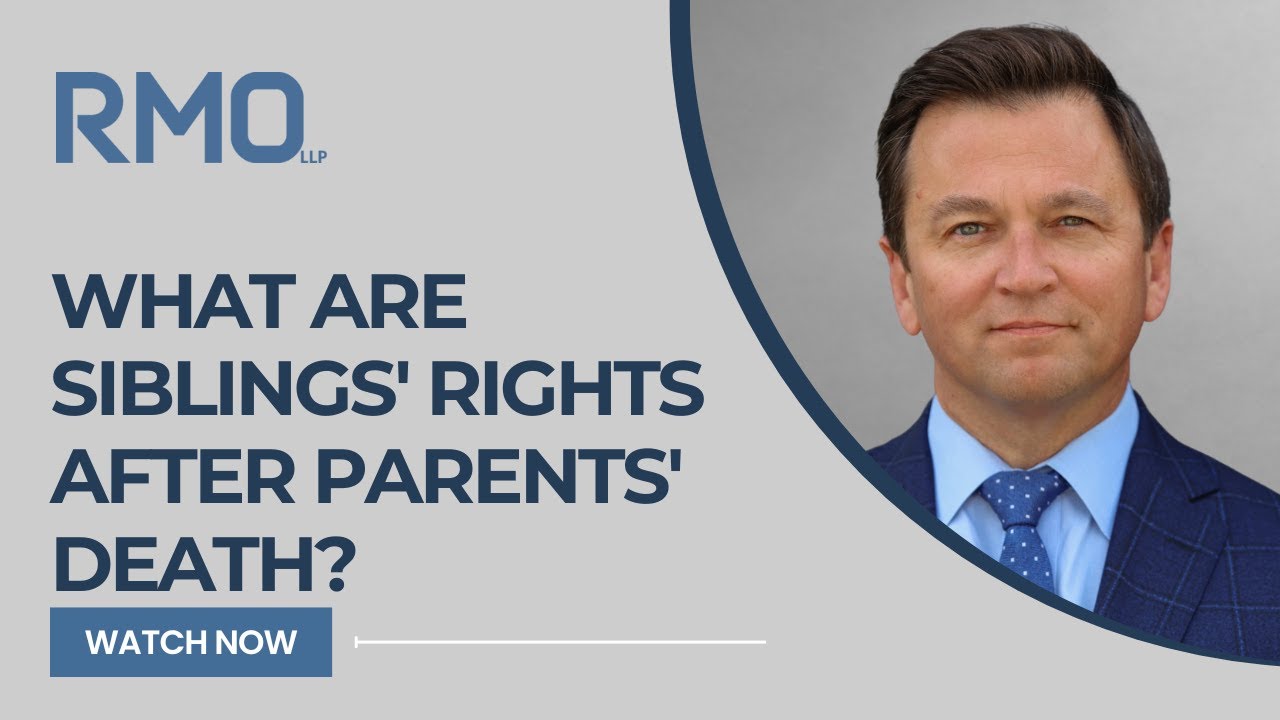 RMO LLP

WHAT ARE SIBLINGS' RIGHTS AFTER PARENTS' DEATH?

WATCH NOW